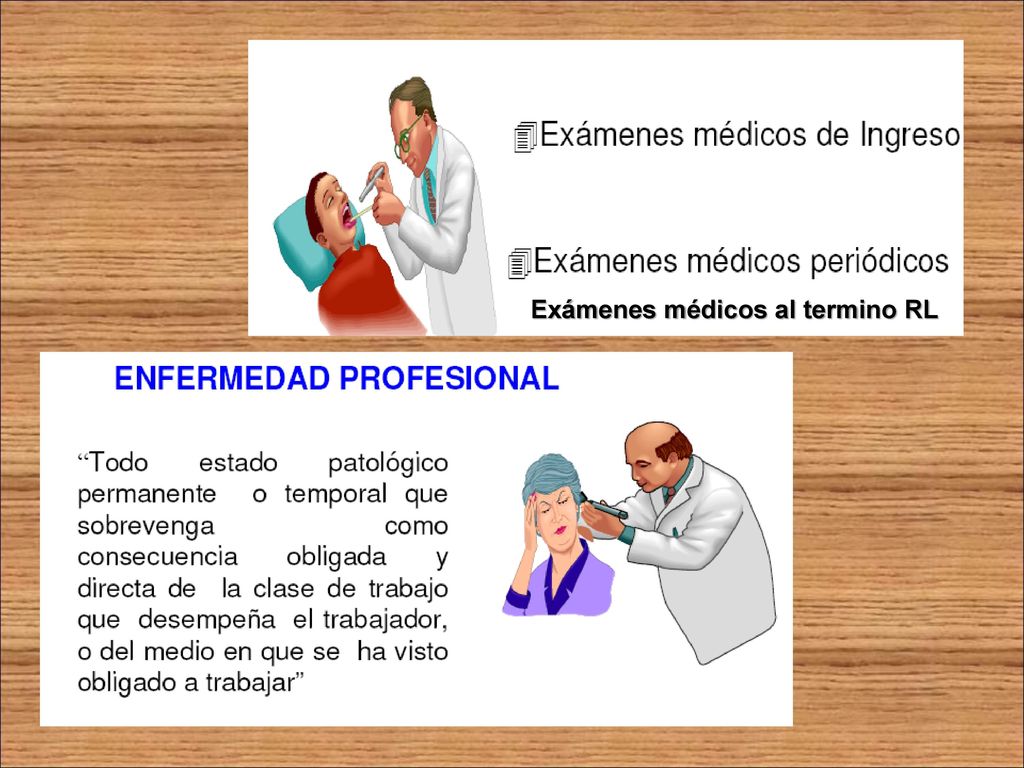 Exámenes médicos de Ingreso

Exámenes médicos periódicos

Exámenes médicos al termino RL

ENFERMEDAD PROFESIONAL

“Todo estado patológico permanente o temporal que sobrevenga como consecuencia obligada y directa de la clase de trabajo que desempeña el trabajador, o del medio en que se ha visto obligado a trabajar”